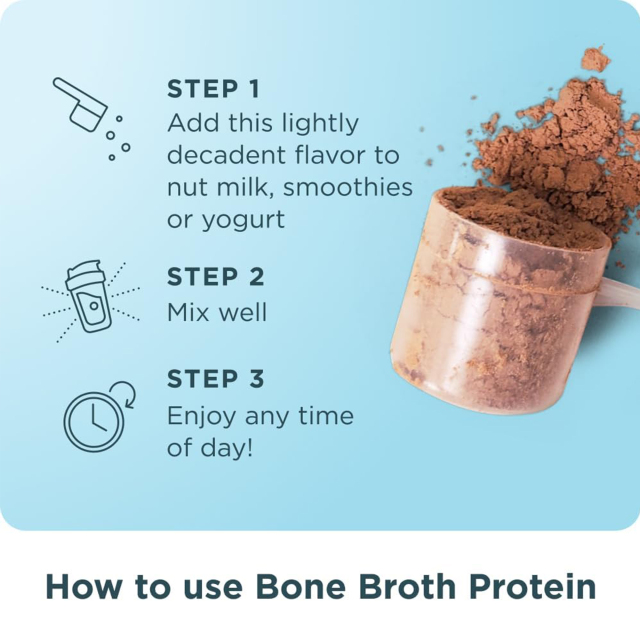 STEP 1
Add this lightly decadent flavor to nut milk, smoothies or yogurt

STEP 2
Mix well

STEP 3
Enjoy any time of day!

How to use Bone Broth Protein